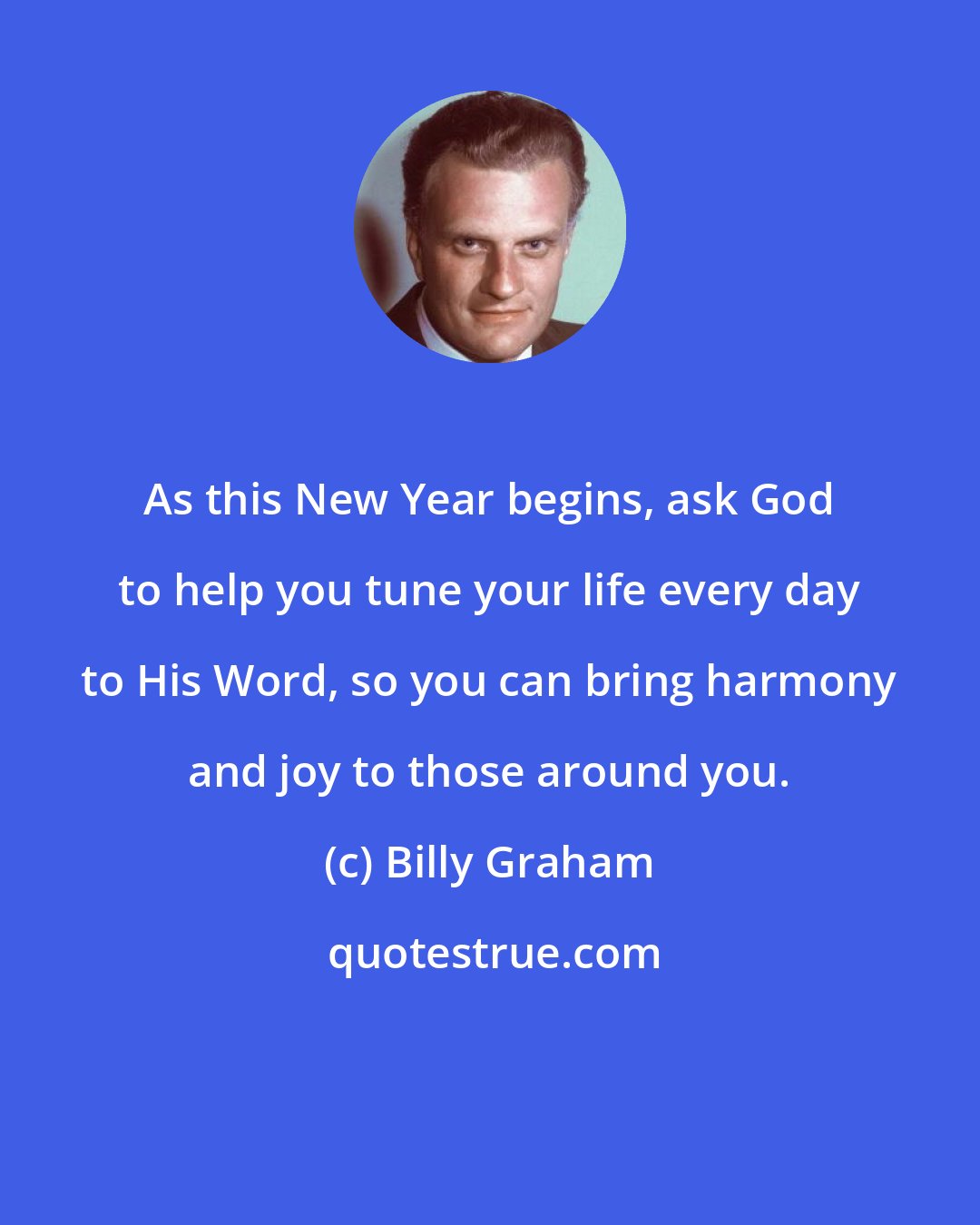 As this New Year begins, ask God to help you tune your life every day to His Word, so you can bring harmony and joy to those around you.

(c) Billy Graham

quotestrue.com